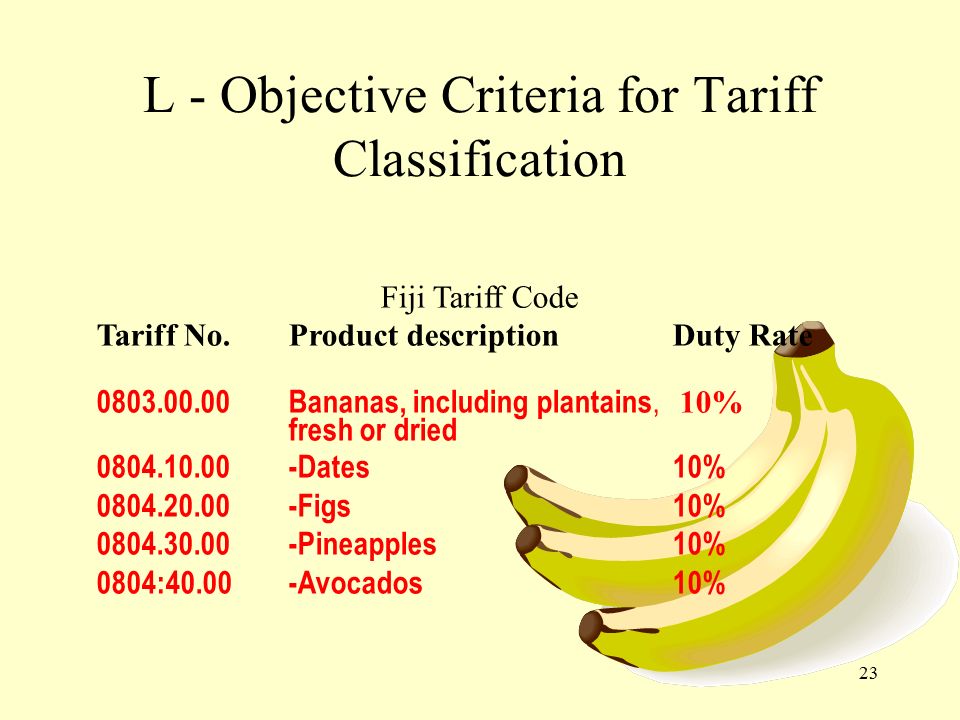 L - Objective Criteria for Tariff Classification

Fiji Tariff Code

| Tariff No. | Product description | Duty Rate |
|---|---|---|
| 0803.00.00 | Bananas, including plantains, fresh or dried | 10% |
| 0804.10.00 | -Dates | 10% |
| 0804.20.00 | -Figs | 10% |
| 0804.30.00 | -Pineapples | 10% |
| 0804:40.00 | -Avocados | 10% |

23